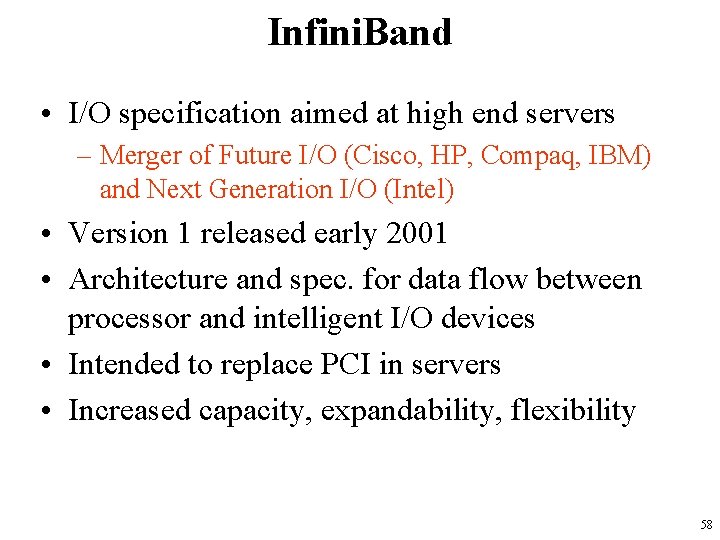 InfiniBand

• I/O specification aimed at high end servers
– Merger of Future I/O (Cisco, HP, Compaq, IBM) and Next Generation I/O (Intel)
• Version 1 released early 2001
• Architecture and spec. for data flow between processor and intelligent I/O devices
• Intended to replace PCI in servers
• Increased capacity, expandability, flexibility

58